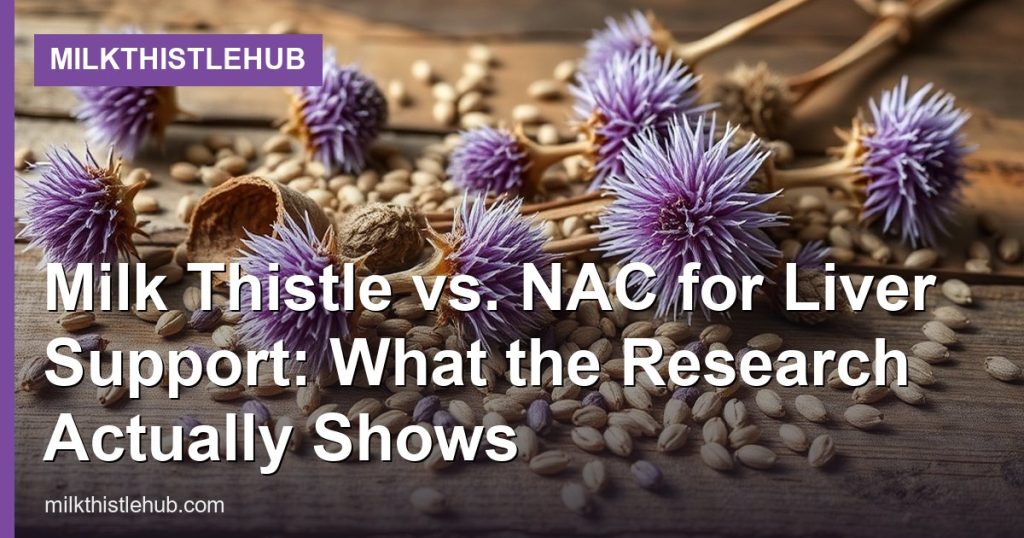 MILKTHISTLEHUB

Milk Thistle vs. NAC for Liver Support: What the Research Actually Shows

milkthistlehub.com